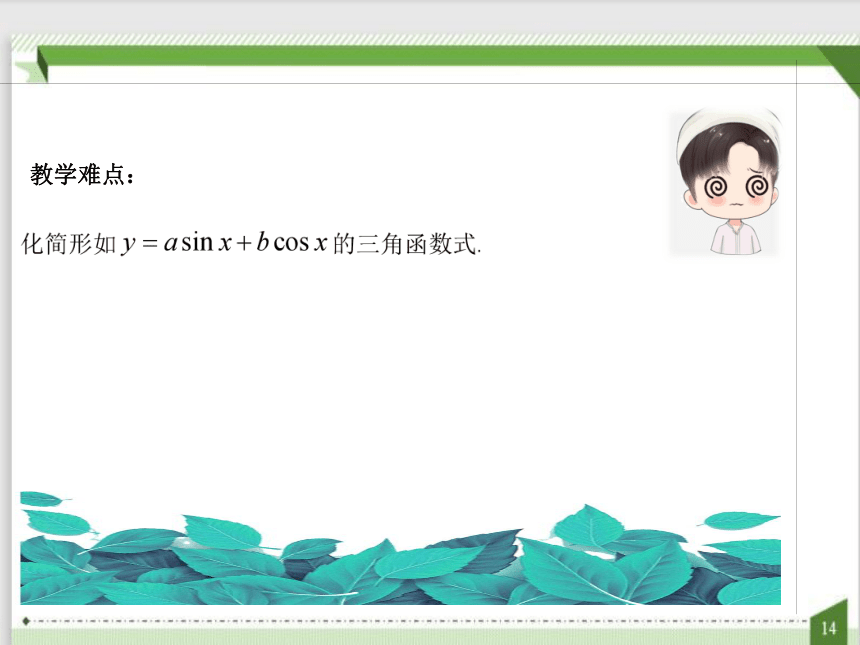 教学难点：

化简形如 $y = a\sin x + b\cos x$ 的三角函数式.

14